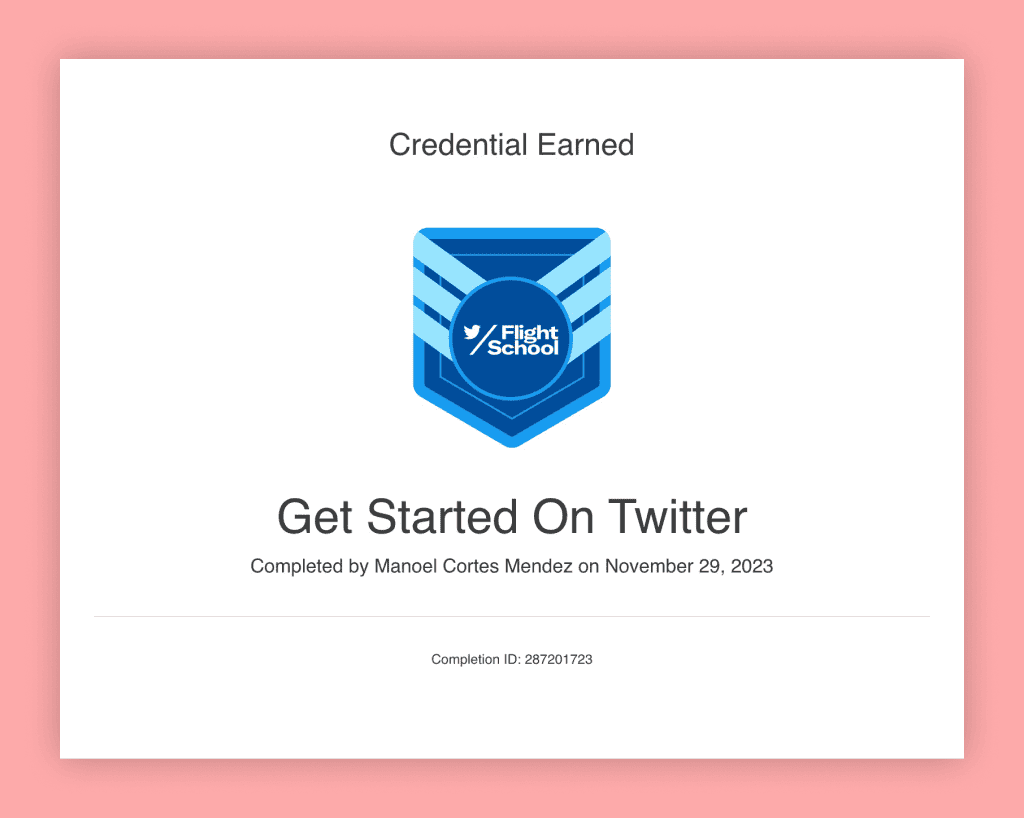 Credential Earned

Flight School

Get Started On Twitter

Completed by Manoel Cortes Mendez on November 29, 2023

Completion ID: 287201723